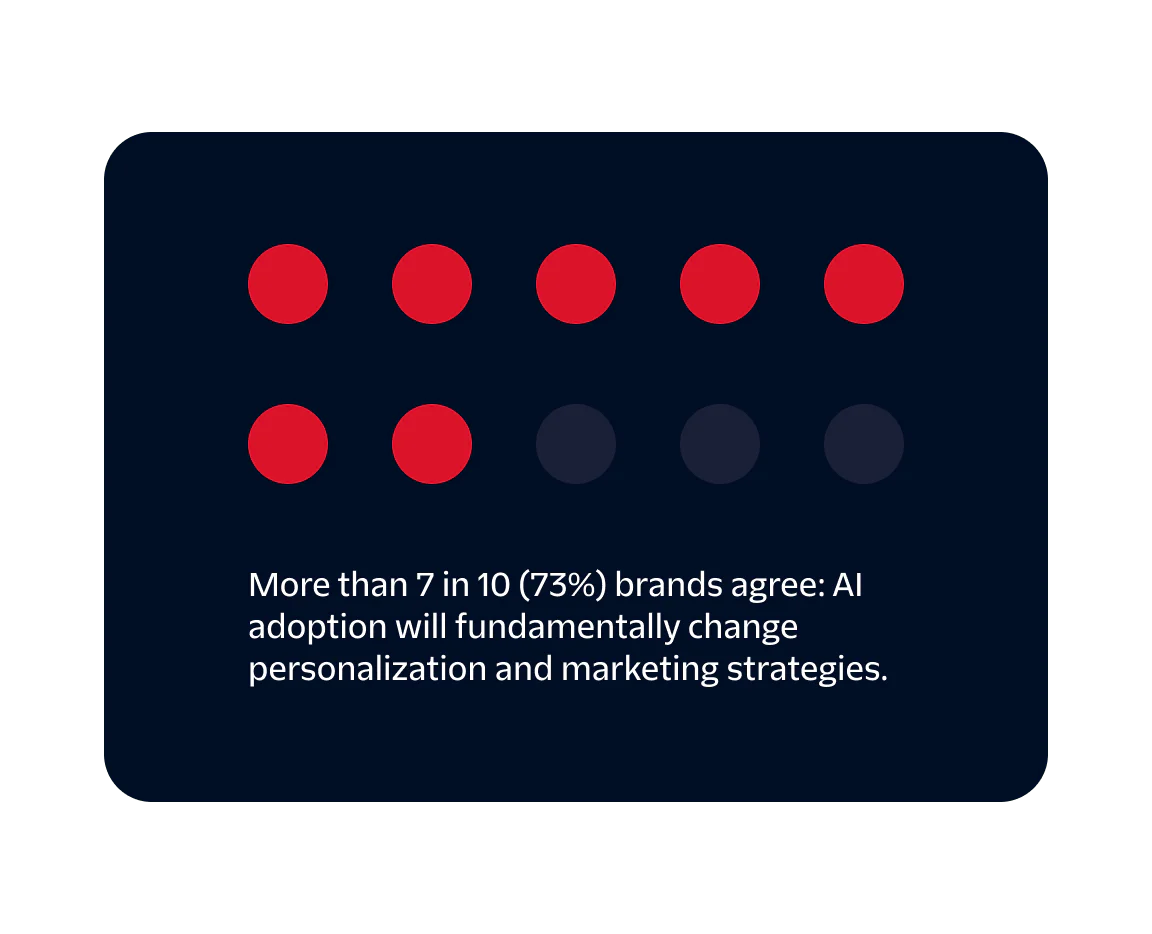 More than 7 in 10 (73%) brands agree: AI adoption will fundamentally change personalization and marketing strategies.